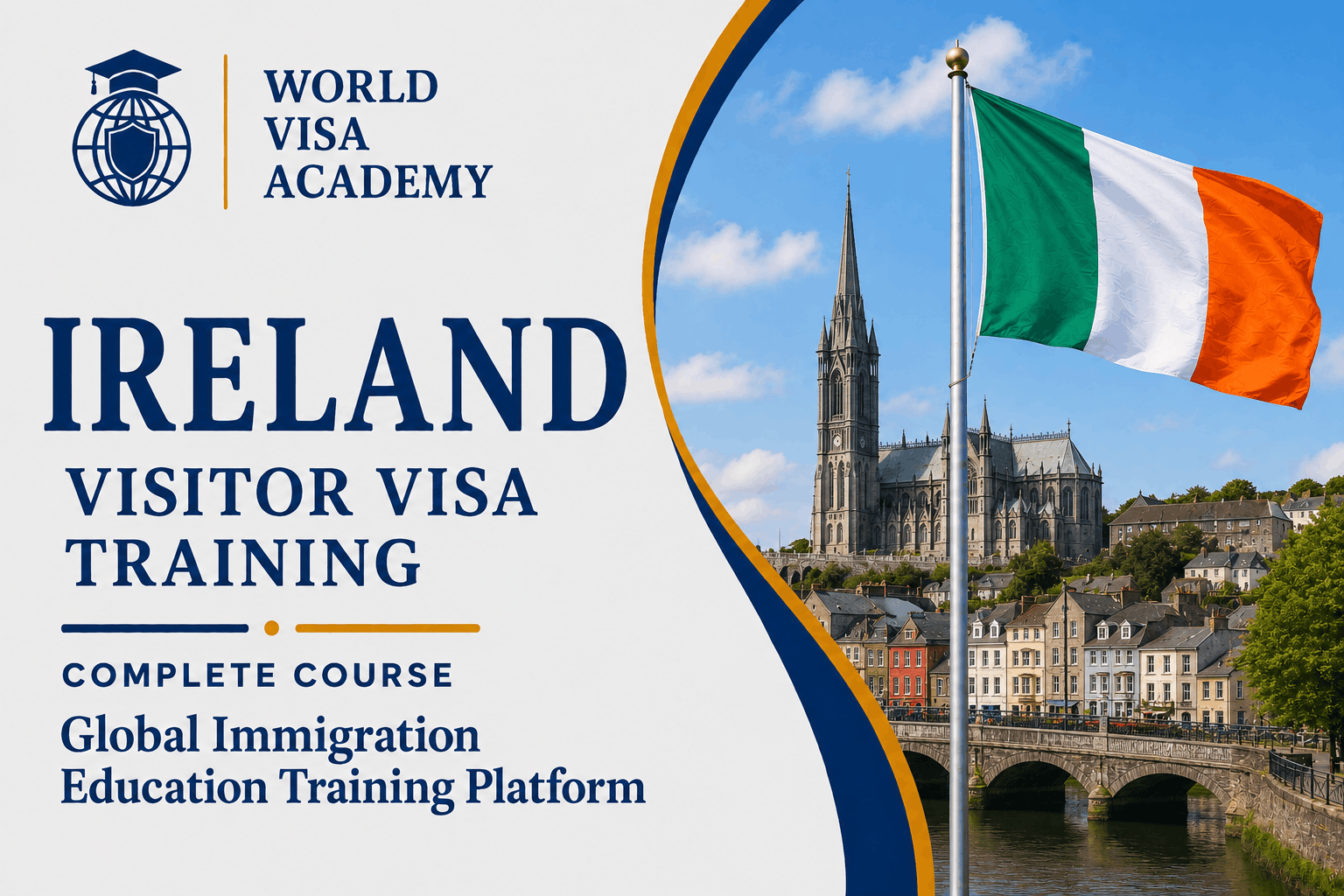 WORLD
VISA
ACADEMY

IRELAND

VISITOR VISA
TRAINING

COMPLETE COURSE

Global Immigration
Education Training Platform